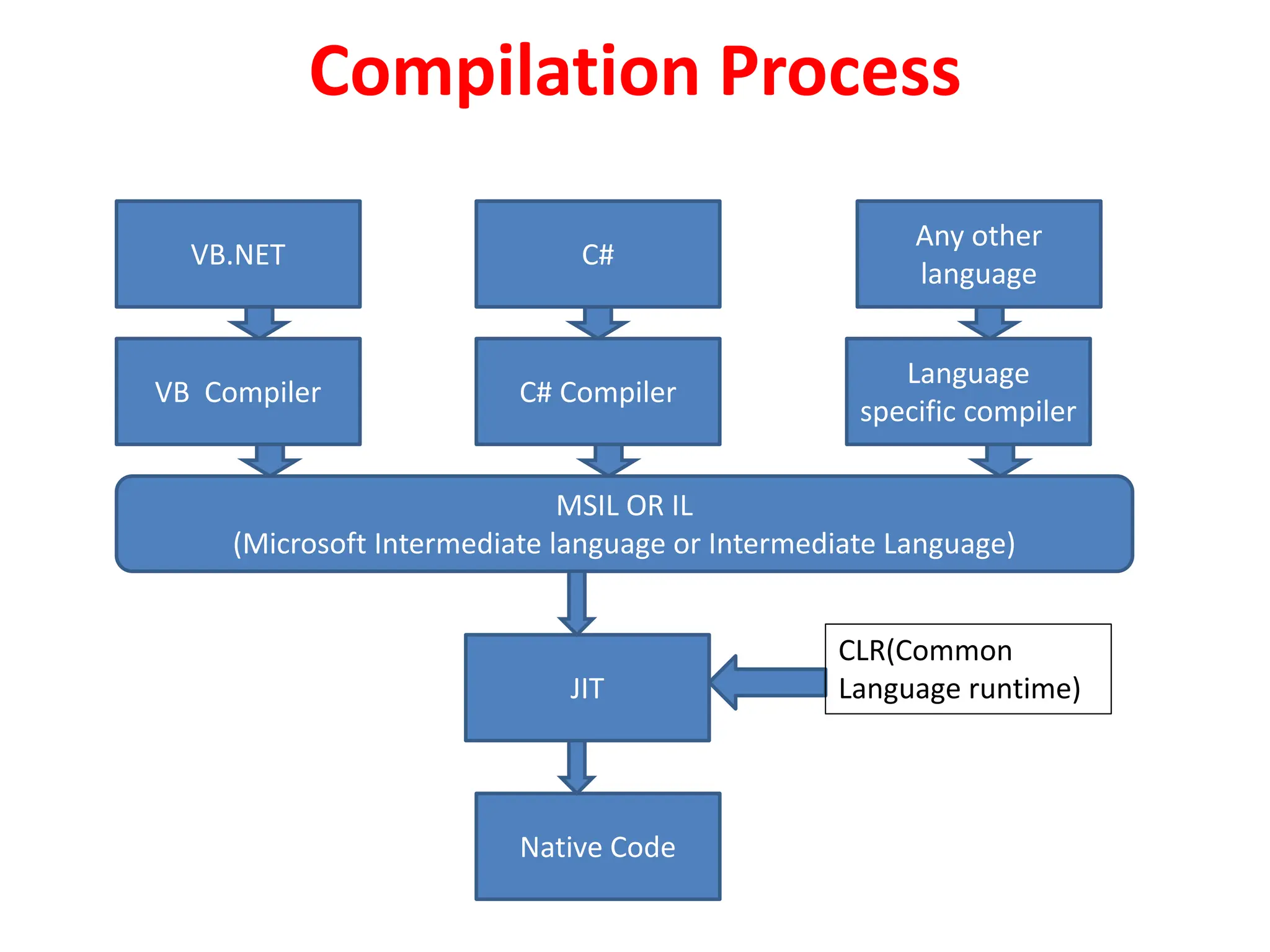 Compilation Process

VB.NET

C#

Any other language

VB Compiler

C# Compiler

Language specific compiler

MSIL OR IL
(Microsoft Intermediate language or Intermediate Language)

JIT

CLR(Common Language runtime)

Native Code